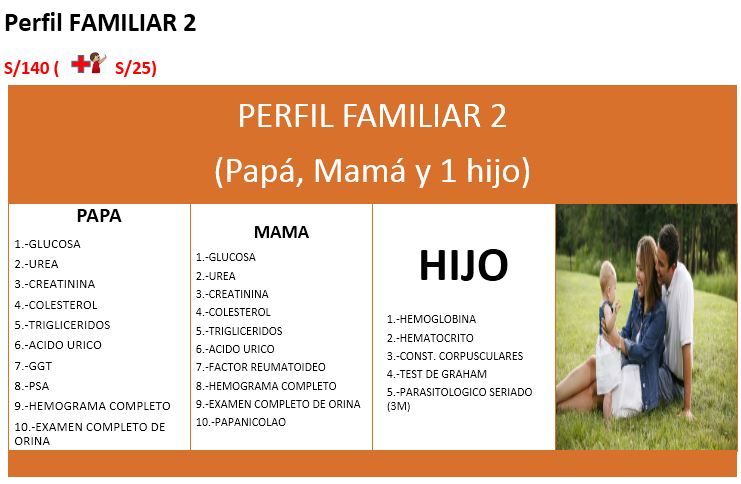 Perfil FAMILIAR 2

S/140 ( S/25)

PERFIL FAMILIAR 2

(Papá, Mamá y 1 hijo)

PAPA
1.-GLUCOSA
2.-UREA
3.-CREATININA
4.-COLESTEROL
5.-TRIGLICERIDOS
6.-ACIDO URICO
7.-GGT
8.-PSA
9.-HEMOGRAMA COMPLETO
10.-EXAMEN COMPLETO DE ORINA

MAMA
1.-GLUCOSA
2.-UREA
3.-CREATININA
4.-COLESTEROL
5.-TRIGLICERIDOS
6.-ACIDO URICO
7.-FACTOR REUMATOIDEO
8.-HEMOGRAMA COMPLETO
9.-EXAMEN COMPLETO DE ORINA
10.-PAPANICOLAO

HIJO
1.-HEMOGLOBINA
2.-HEMATOCRITO
3.-CONST. CORPUSCULARES
4.-TEST DE GRAHAM
5.-PARASITOLOGICO SERIADO (3M)